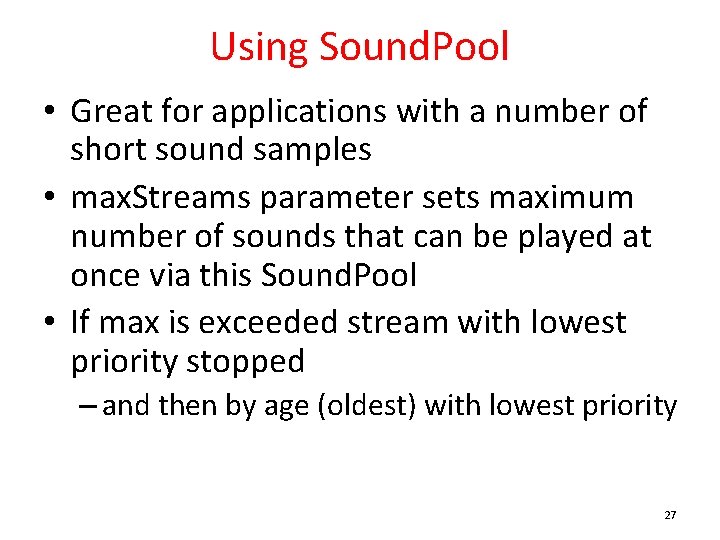 Using SoundPool

• Great for applications with a number of short sound samples
• maxStreams parameter sets maximum number of sounds that can be played at once via this SoundPool
• If max is exceeded stream with lowest priority stopped
– and then by age (oldest) with lowest priority

27